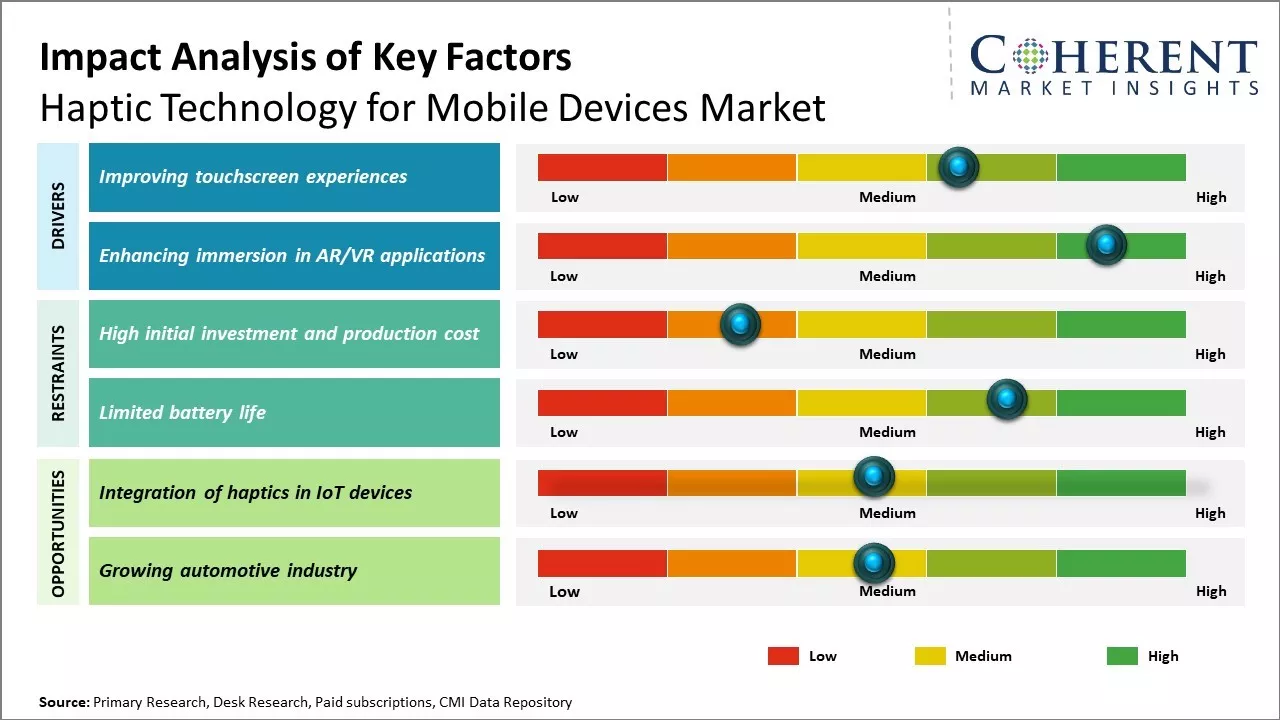 Impact Analysis of Key Factors
Haptic Technology for Mobile Devices Market

COHERENT
MARKET INSIGHTS

DRIVERS

Improving touchscreen experiences
Low Medium High

Enhancing immersion in AR/VR applications
Low Medium High

RESTRAINTS

High initial investment and production cost
Low Medium High

Limited battery life
Low Medium High

OPPORTUNITIES

Integration of haptics in IoT devices
Low Medium High

Growing automotive industry
Low Medium High

Low Medium High

Source: Primary Research, Desk Research, Paid subscriptions, CMI Data Repository